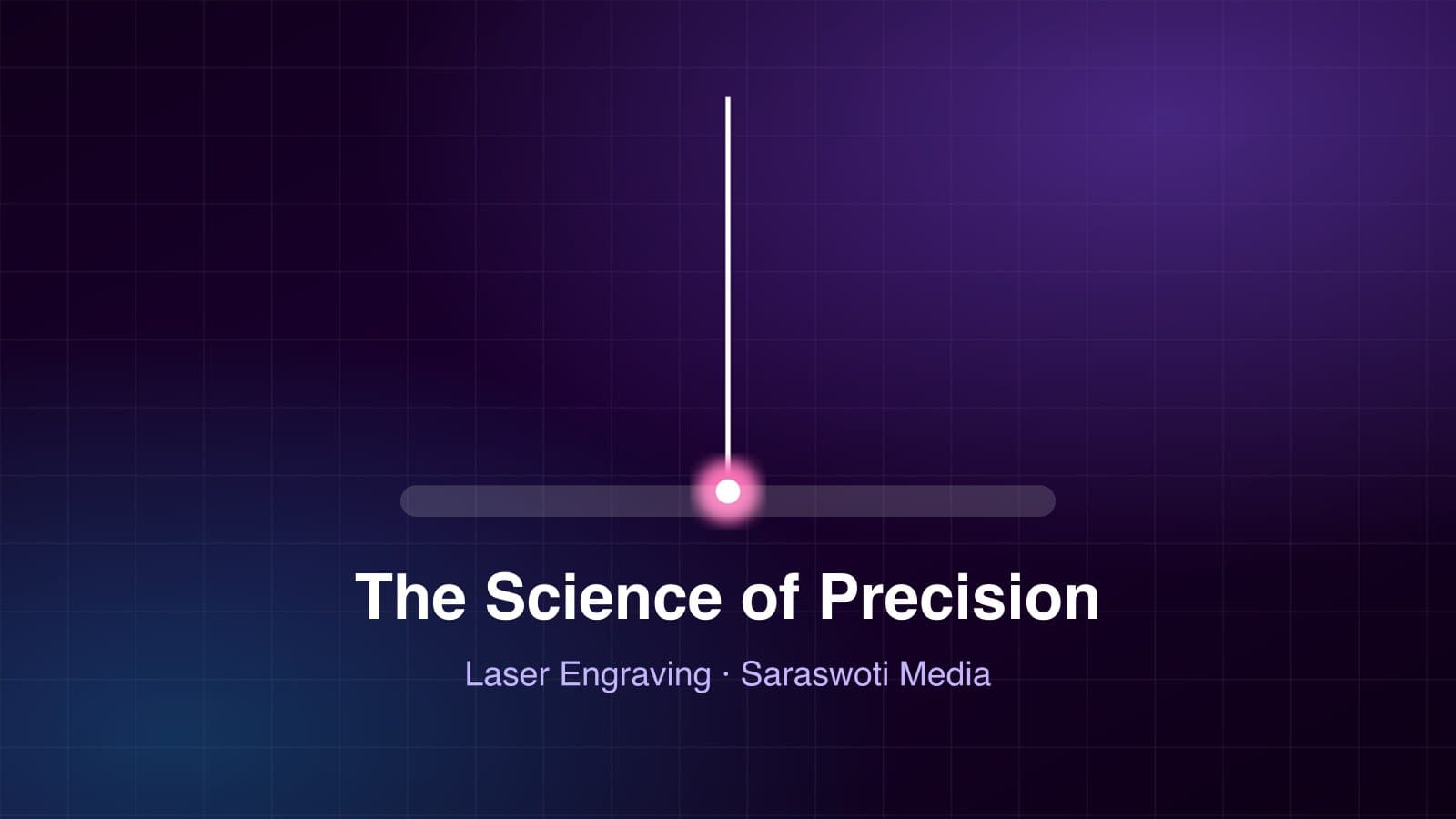 The Science of Precision

Laser Engraving · Saraswoti Media